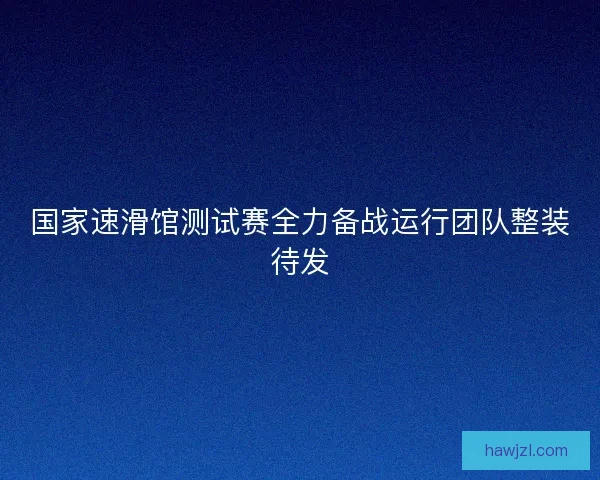 国家速滑馆测试赛全力备战运行团队整装待发

hawjzl.com